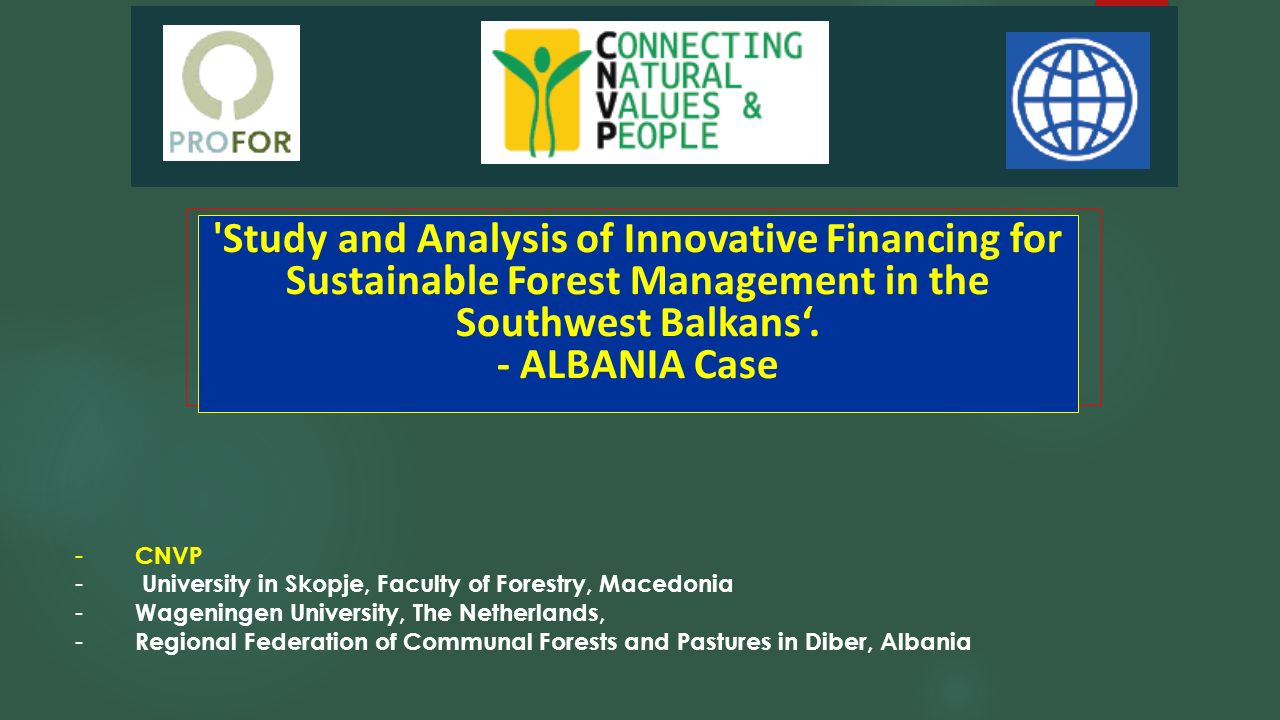 PROFOR

CONNECTING NATURAL VALUES & PEOPLE

'Study and Analysis of Innovative Financing for Sustainable Forest Management in the Southwest Balkans‘.
- ALBANIA Case

- CNVP
- University in Skopje, Faculty of Forestry, Macedonia
- Wageningen University, The Netherlands,
- Regional Federation of Communal Forests and Pastures in Diber, Albania